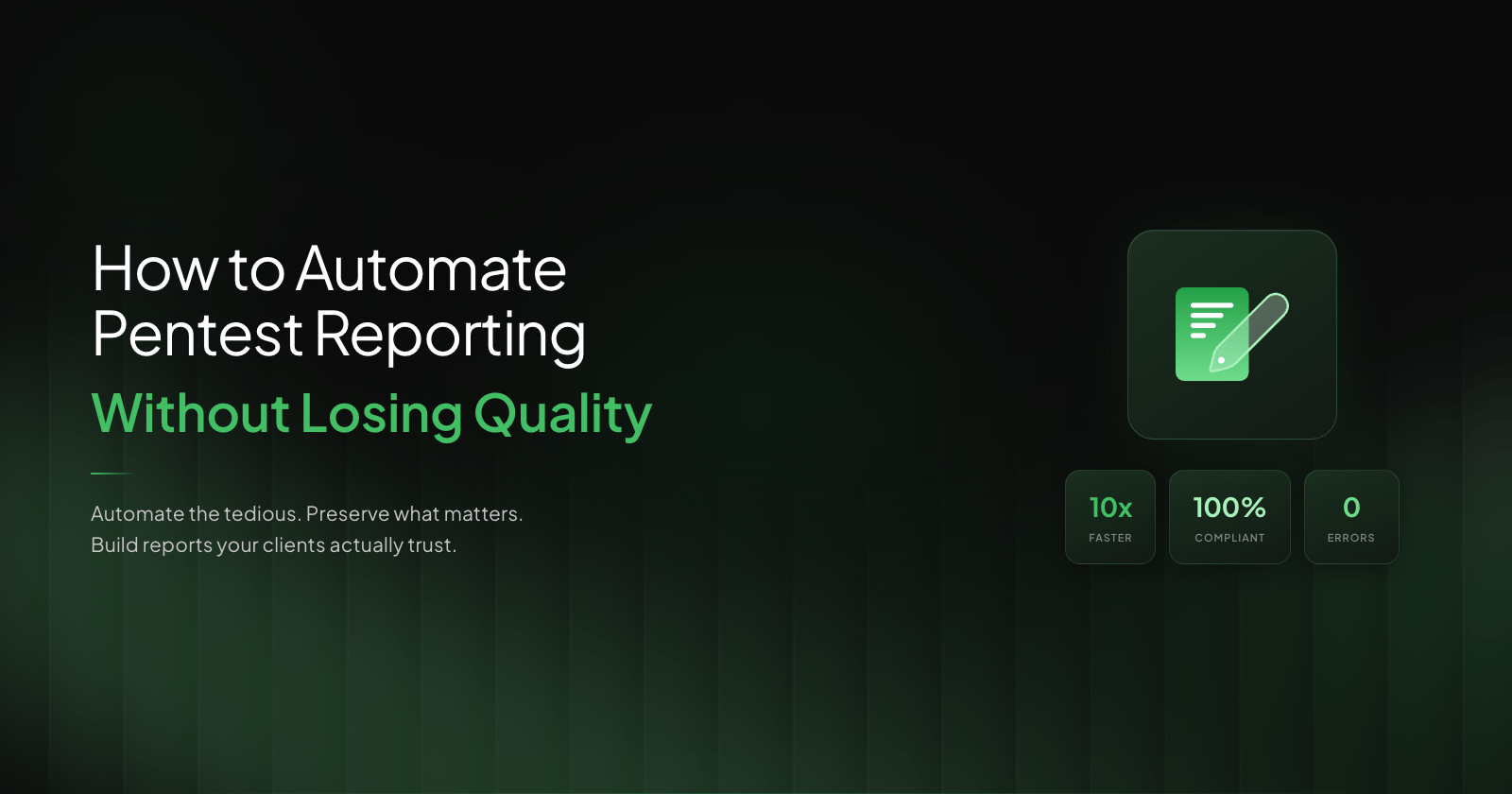 How to Automate Pentest Reporting
Without Losing Quality

Automate the tedious. Preserve what matters.
Build reports your clients actually trust.

10x
FASTER

100%
COMPLIANT

0
ERRORS